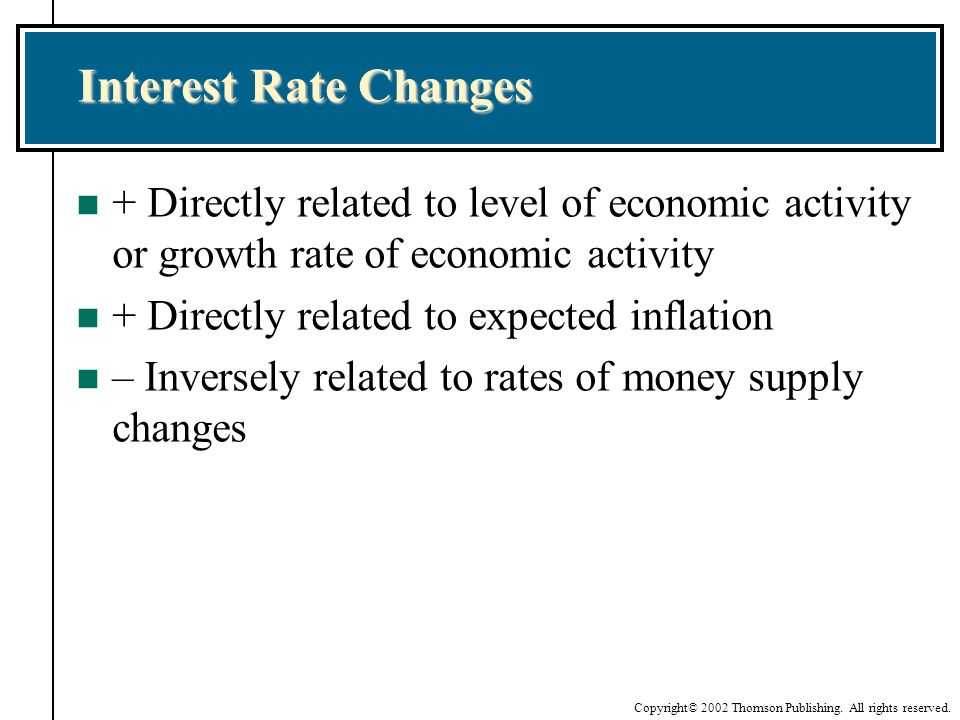 Interest Rate Changes

+ Directly related to level of economic activity or growth rate of economic activity

+ Directly related to expected inflation

– Inversely related to rates of money supply changes

Copyright© 2002 Thomson Publishing. All rights reserved.